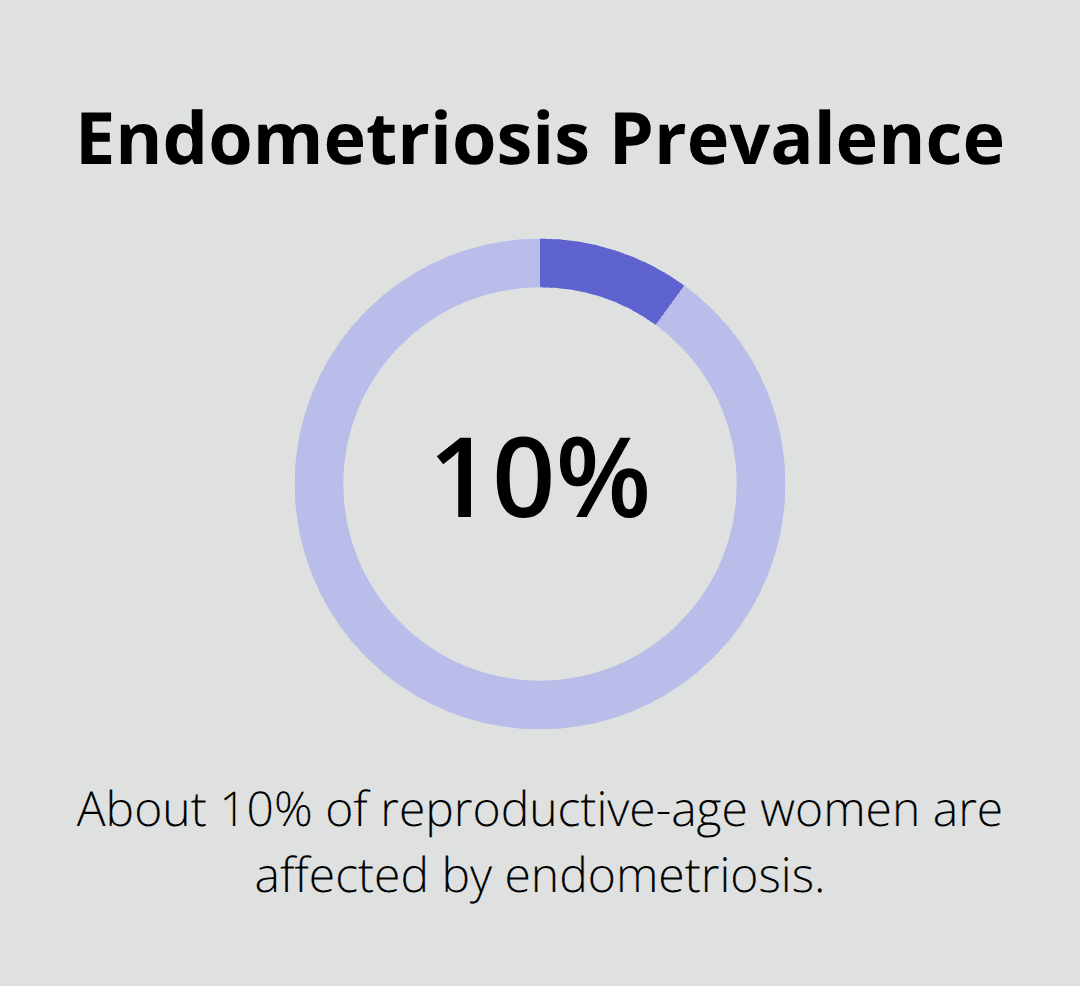 Endometriosis Prevalence

10%

About 10% of reproductive-age women are affected by endometriosis.